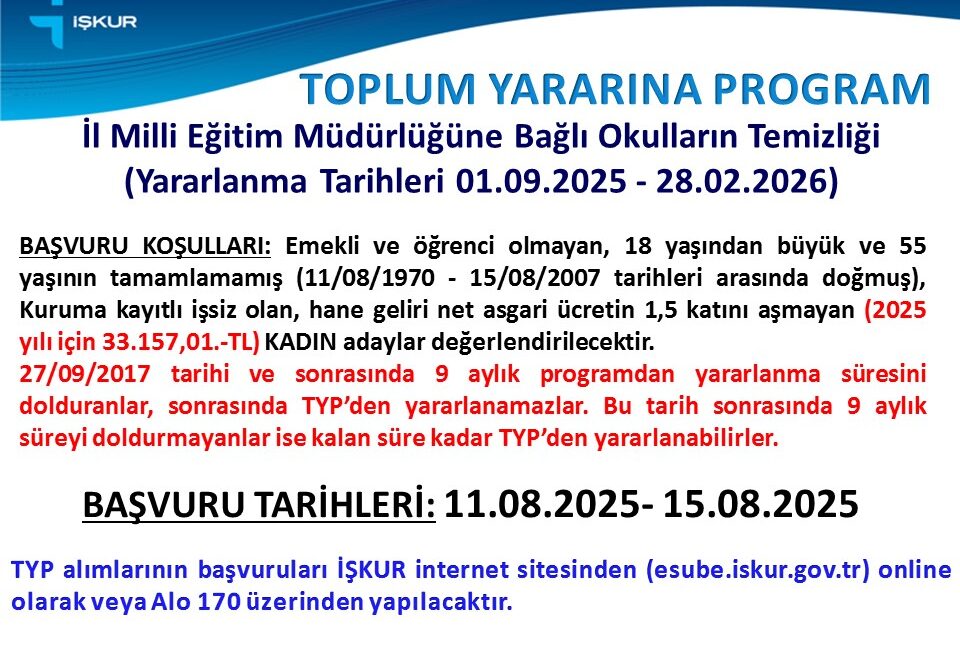 İŞKUR

TOPLUM YARARINA PROGRAM

İl Milli Eğitim Müdürlüğüne Bağlı Okulların Temizliği
(Yararlanma Tarihleri 01.09.2025 - 28.02.2026)

BAŞVURU KOŞULLARI: Emekli ve öğrenci olmayan, 18 yaşından büyük ve 55 yaşının tamamlamamış (11/08/1970 - 15/08/2007 tarihleri arasında doğmuş), Kuruma kayıtlı işsiz olan, hane geliri net asgari ücretin 1,5 katını aşmayan (2025 yılı için 33.157,01.-TL) KADIN adaylar değerlendirilecektir.
27/09/2017 tarihi ve sonrasında 9 aylık programdan yararlanma süresini dolduranlar, sonrasında TYP'den yararlanamazlar. Bu tarih sonrasında 9 aylık süreyi doldurmayanlar ise kalan süre kadar TYP'den yararlanabilirler.

BAŞVURU TARİHLERİ: 11.08.2025- 15.08.2025

TYP alımlarının başvuruları İŞKUR internet sitesinden (esube.iskur.gov.tr) online olarak veya Alo 170 üzerinden yapılacaktır.